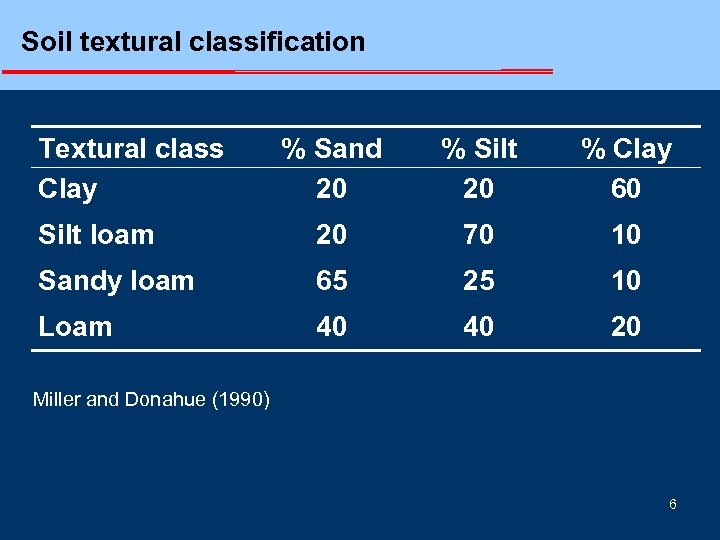 Soil textural classification

| Textural class | % Sand | % Silt | % Clay |
|---|---|---|---|
| Clay | 20 | 20 | 60 |
| Silt loam | 20 | 70 | 10 |
| Sandy loam | 65 | 25 | 10 |
| Loam | 40 | 40 | 20 |

Miller and Donahue (1990)

6